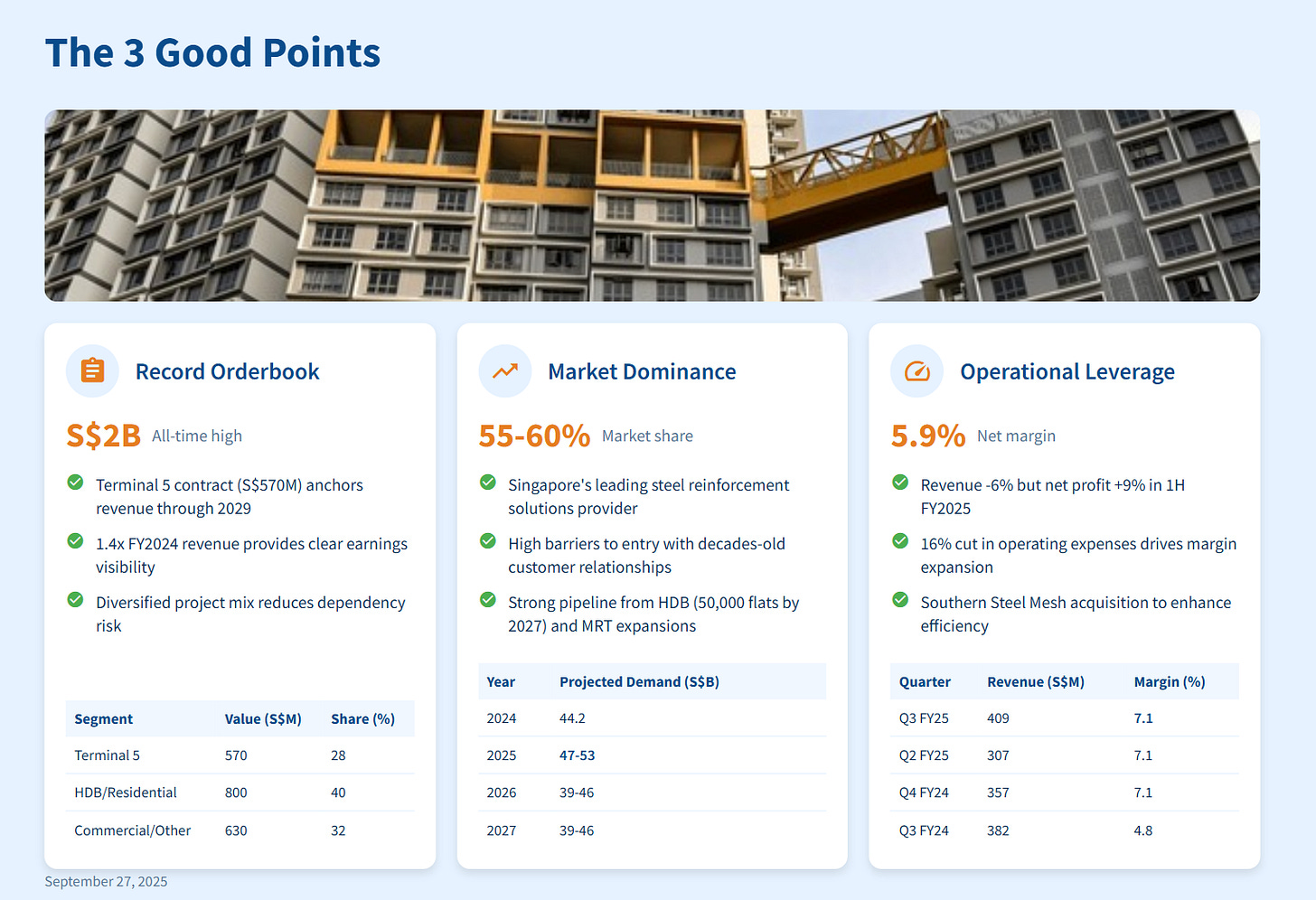 The 3 Good Points

Record Orderbook

S$2B All-time high

Terminal 5 contract (S$570M) anchors revenue through 2029

1.4x FY2024 revenue provides clear earnings visibility

Diversified project mix reduces dependency risk

| Segment | Value (S$M) | Share (%) |
|---|---|---|
| Terminal 5 | 570 | 28 |
| HDB/Residential | 800 | 40 |
| Commercial/Other | 630 | 32 |

Market Dominance

55-60% Market share

Singapore's leading steel reinforcement solutions provider

High barriers to entry with decades-old customer relationships

Strong pipeline from HDB (50,000 flats by 2027) and MRT expansions

| Year | Projected Demand (S$B) |
|---|---|
| 2024 | 44.2 |
| 2025 | 47-53 |
| 2026 | 39-46 |
| 2027 | 39-46 |

Operational Leverage

5.9% Net margin

Revenue -6% but net profit +9% in 1H FY2025

16% cut in operating expenses drives margin expansion

Southern Steel Mesh acquisition to enhance efficiency

| Quarter | Revenue (S$M) | Margin (%) |
|---|---|---|
| Q3 FY25 | 409 | 7.1 |
| Q2 FY25 | 307 | 7.1 |
| Q4 FY24 | 357 | 7.1 |
| Q3 FY24 | 382 | 4.8 |

September 27, 2025